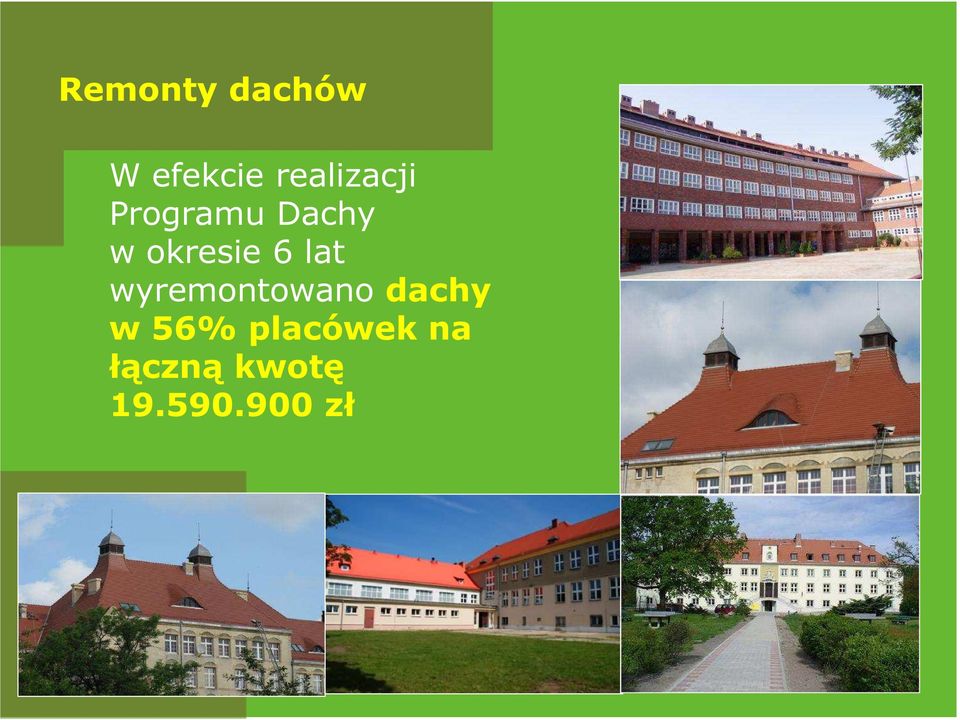 Remonty dachów

W efekcie realizacji Programu Dachy w okresie 6 lat wyremontowano dachy w 56% placówek na łączną kwotę 19.590.900 zł